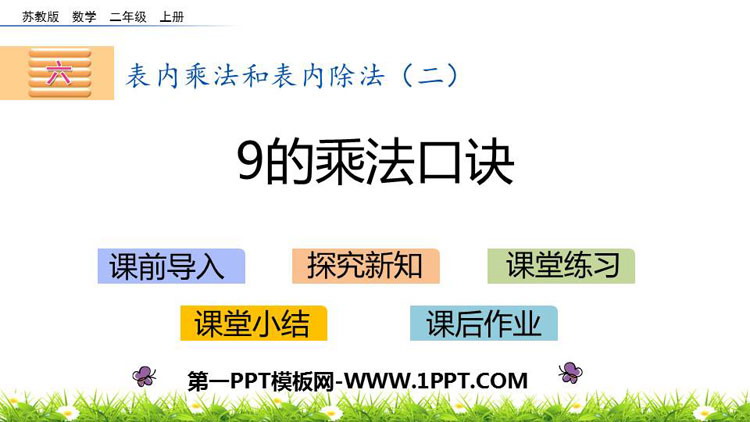 苏教版 数学 二年级 上册

六 表内乘法和表内除法（二）

9的乘法口诀

课前导入 探究新知 课堂练习

课堂小结 课后作业

第一PPT模板网-WWW.1PPT.COM